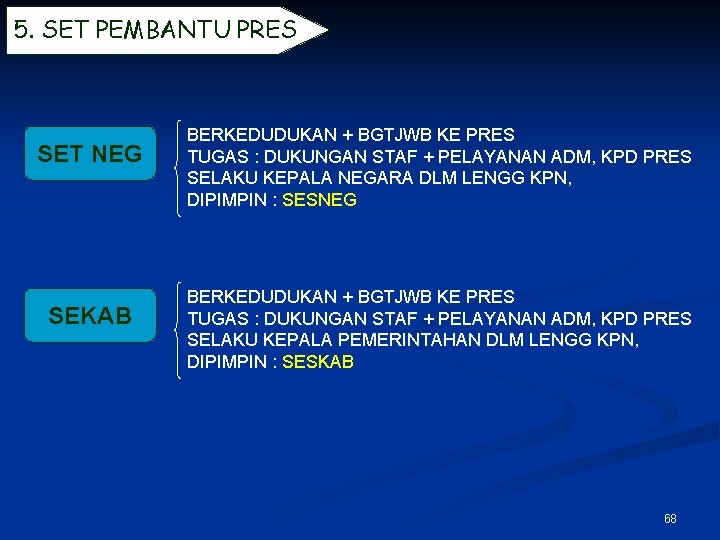 5. SET PEMBANTU PRES

SET NEG

BERKEDUDUKAN + BGTJWB KE PRES
TUGAS : DUKUNGAN STAF + PELAYANAN ADM, KPD PRES SELAKU KEPALA NEGARA DLM LENGG KPN,
DIPIMPIN : SESNEG

SEKAB

BERKEDUDUKAN + BGTJWB KE PRES
TUGAS : DUKUNGAN STAF + PELAYANAN ADM, KPD PRES SELAKU KEPALA PEMERINTAHAN DLM LENGG KPN,
DIPIMPIN : SESKAB

68